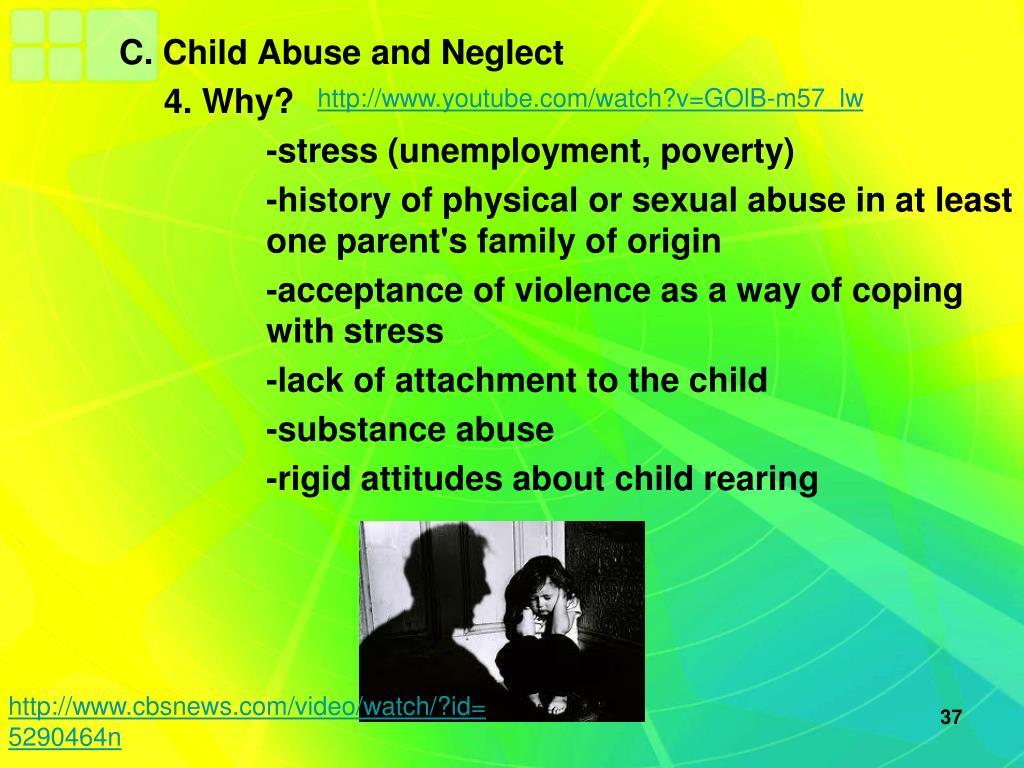 C. Child Abuse and Neglect

4. Why? http://www.youtube.com/watch?v=GOlB-m57_lw

-stress (unemployment, poverty)

-history of physical or sexual abuse in at least one parent's family of origin

-acceptance of violence as a way of coping with stress

-lack of attachment to the child

-substance abuse

-rigid attitudes about child rearing

http://www.cbsnews.com/video/watch/?id=5290464n

37